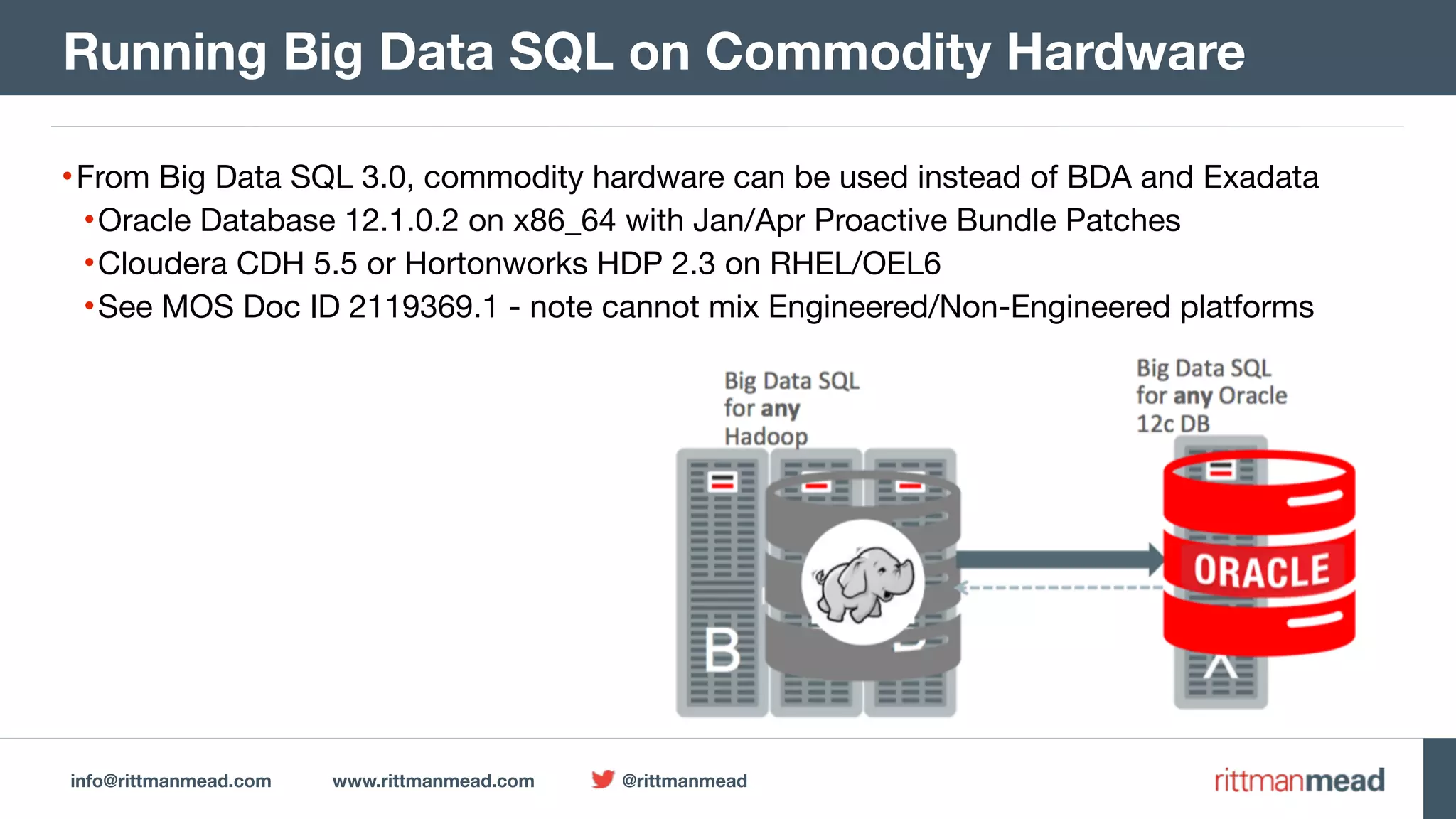 Running Big Data SQL on Commodity Hardware

• From Big Data SQL 3.0, commodity hardware can be used instead of BDA and Exadata
• Oracle Database 12.1.0.2 on x86_64 with Jan/Apr Proactive Bundle Patches
• Cloudera CDH 5.5 or Hortonworks HDP 2.3 on RHEL/OEL6
• See MOS Doc ID 2119369.1 - note cannot mix Engineered/Non-Engineered platforms

Big Data SQL for any Hadoop

Big Data SQL for any Oracle 12c DB

B

ORACLE

X

info@rittmanmead.com www.rittmanmead.com @rittmanmead

rittmanmead